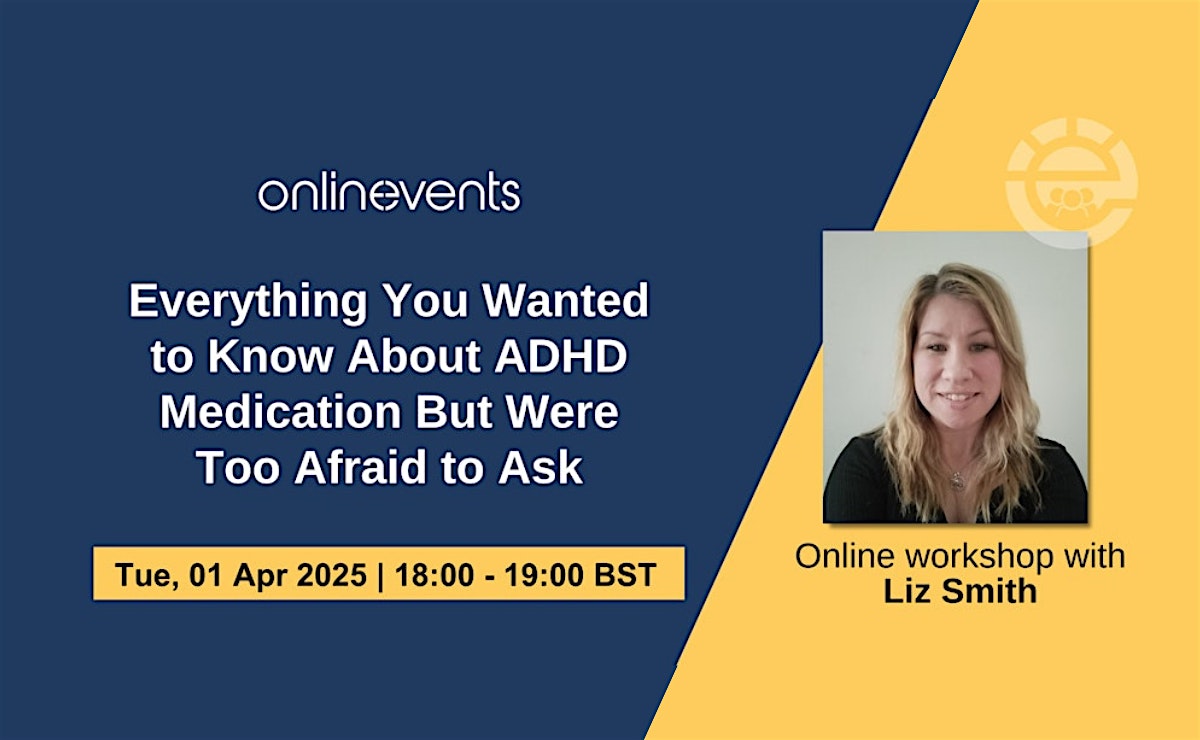 onlinevents

Everything You Wanted to Know About ADHD Medication But Were Too Afraid to Ask

Tue, 01 Apr 2025 | 18:00 - 19:00 BST

Online workshop with
Liz Smith